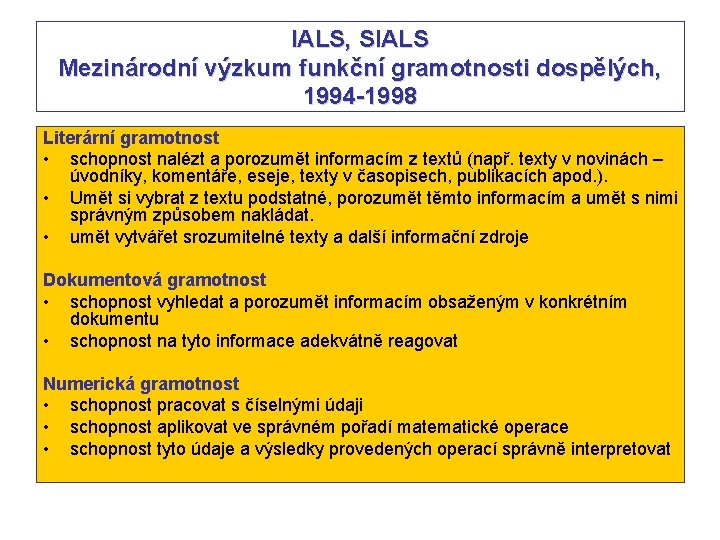 IALS, SIALS
Mezinárodní výzkum funkční gramotnosti dospělých, 1994-1998

Literární gramotnost
• schopnost nalézt a porozumět informacím z textů (např. texty v novinách – úvodníky, komentáře, eseje, texty v časopisech, publikacích apod.).
• Umět si vybrat z textu podstatné, porozumět těmto informacím a umět s nimi správným způsobem nakládat.
• umět vytvářet srozumitelné texty a další informační zdroje

Dokumentová gramotnost
• schopnost vyhledat a porozumět informacím obsaženým v konkrétním dokumentu
• schopnost na tyto informace adekvátně reagovat

Numerická gramotnost
• schopnost pracovat s číselnými údaji
• schopnost aplikovat ve správném pořadí matematické operace
• schopnost tyto údaje a výsledky provedených operací správně interpretovat